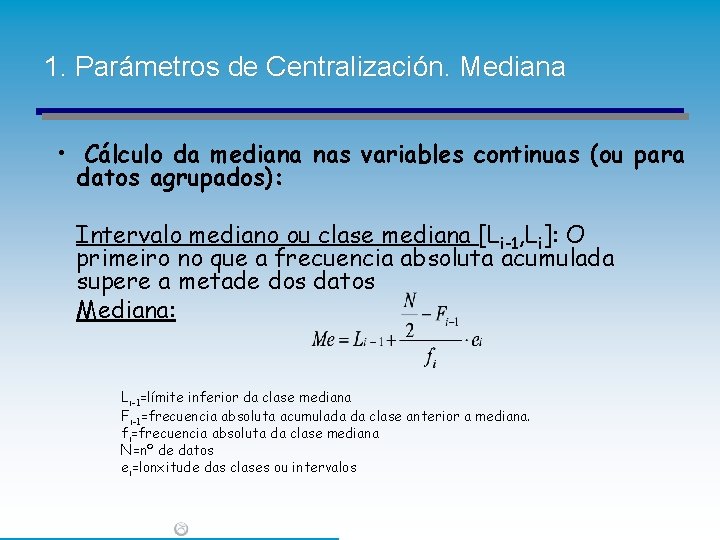 1. Parámetros de Centralización. Mediana

• Cálculo da mediana nas variables continuas (ou para datos agrupados):

Intervalo mediano ou clase mediana $[L_{i-1},L_i]$: O primeiro no que a frecuencia absoluta acumulada supere a metade dos datos

Mediana:

$Me = L_{i-1} + \frac{\frac{N}{2} - F_{i-1}}{f_i} \cdot e_i$

$L_{i-1}$=límite inferior da clase mediana
$F_{i-1}$=frecuencia absoluta acumulada da clase anterior a mediana.
$f_i$=frecuencia absoluta da clase mediana
N=nº de datos
$e_i$=lonxitude das clases ou intervalos